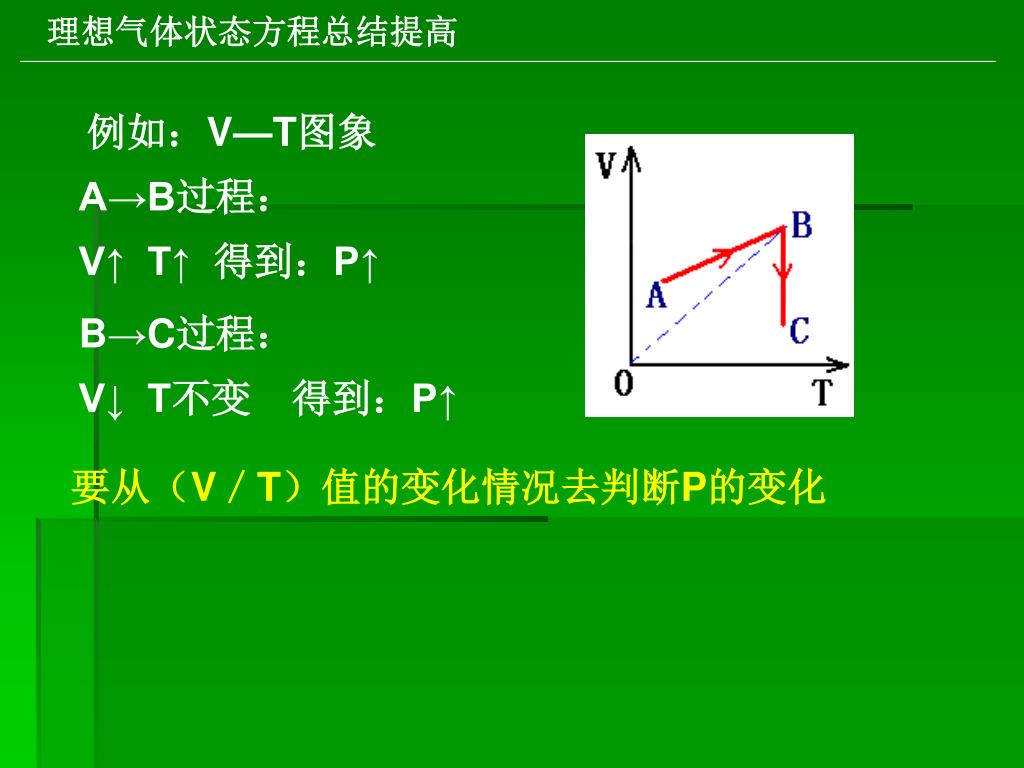 理想气体状态方程总结提高

例如：V—T图象

A→B过程：

V↑ T↑ 得到：P↑

B→C过程：

V↓ T不变 得到：P↑

V

B

A

C

0

T

要从（V / T）值的变化情况去判断P的变化